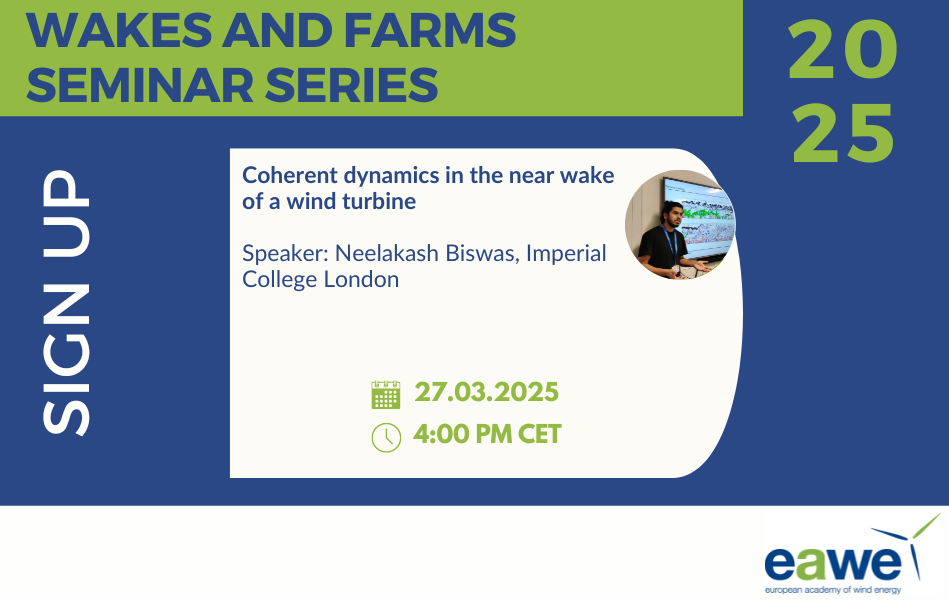 WAKES AND FARMS SEMINAR SERIES

20
25

SIGN UP

Coherent dynamics in the near wake of a wind turbine

Speaker: Neelakash Biswas, Imperial College London

27.03.2025

4:00 PM CET

eawe
european academy of wind energy